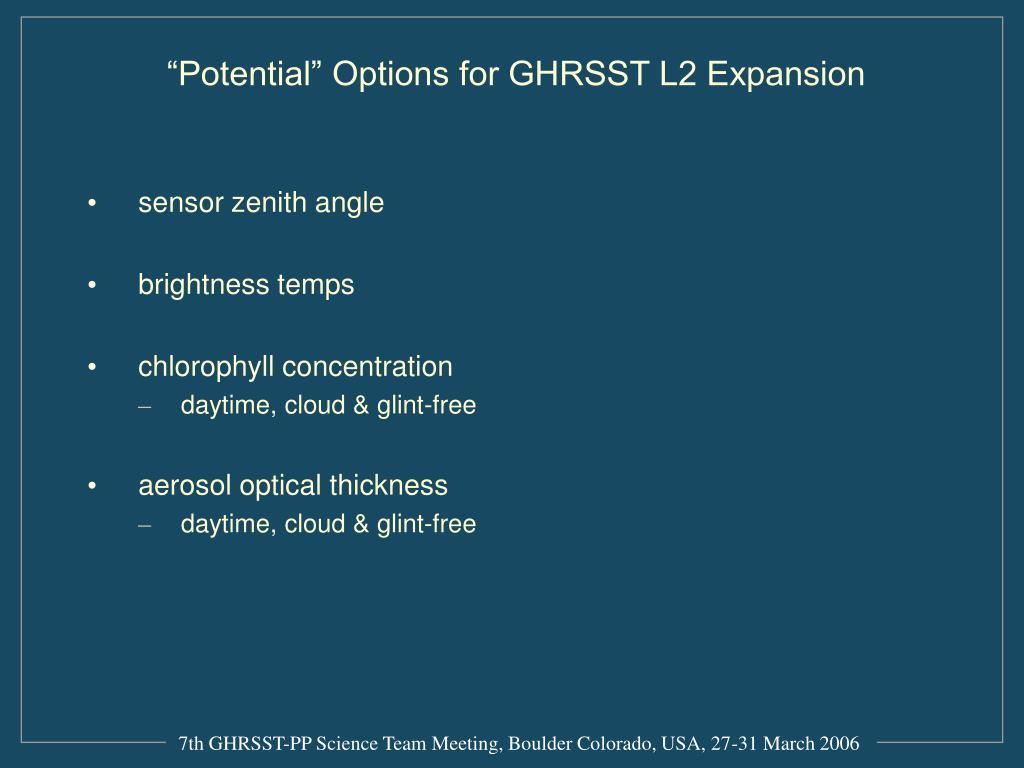 “Potential” Options for GHRSST L2 Expansion

• sensor zenith angle

• brightness temps

• chlorophyll concentration
– daytime, cloud & glint-free

• aerosol optical thickness
– daytime, cloud & glint-free

7th GHRSST-PP Science Team Meeting, Boulder Colorado, USA, 27-31 March 2006